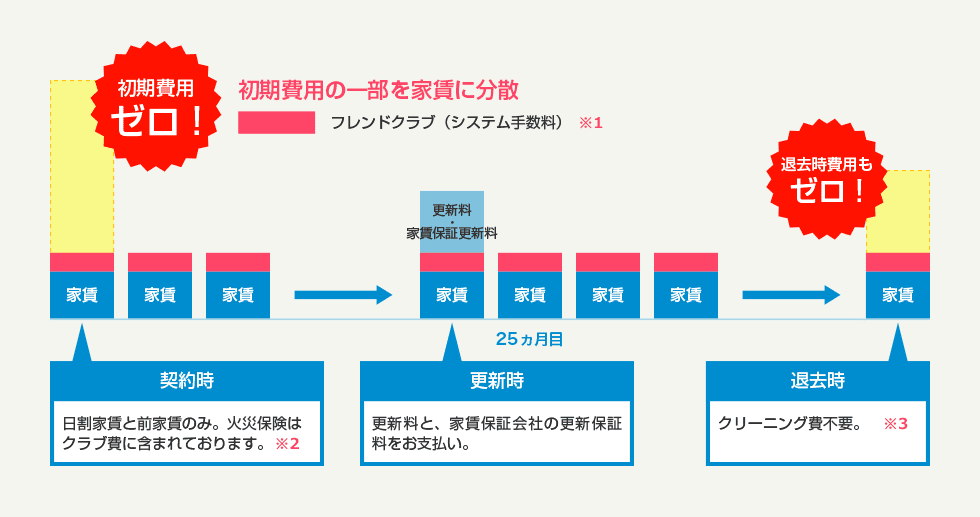 初期費用
ゼロ！

初期費用の一部を家賃に分散

フレンドクラブ（システム手数料） ※1

退去時費用も
ゼロ！

更新料
・
家賃保証更新料

家賃 家賃 家賃 家賃 家賃 家賃 家賃 家賃

25ヵ月目

契約時

日割家賃と前家賃のみ。火災保険はクラブ費に含まれております。 ※2

更新時

更新料と、家賃保証会社の更新保証料をお支払い。

退去時

クリーニング費不要。 ※3